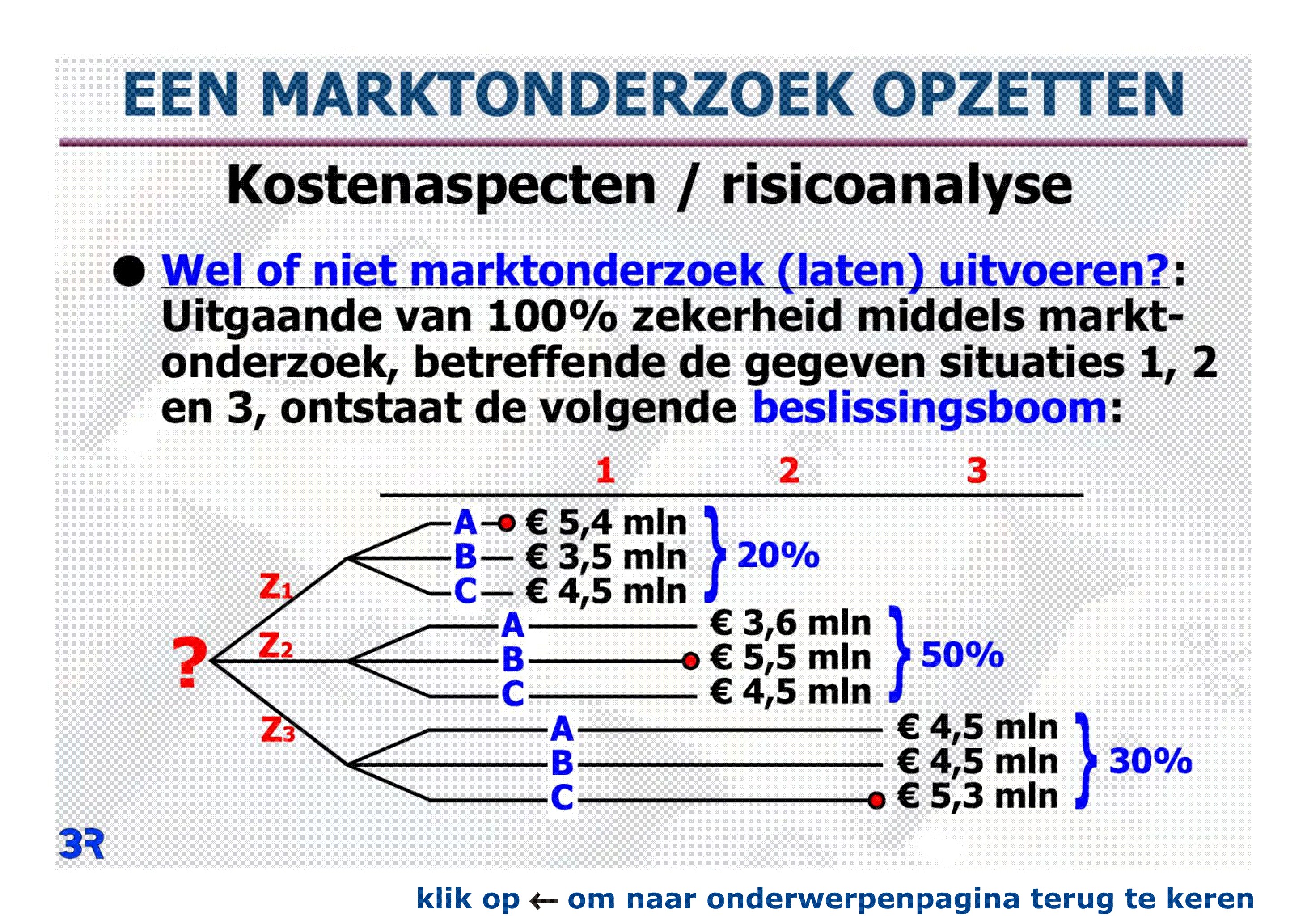 EEN MARKTONDERZOEK OPZETTEN

Kostenaspecten / risicoanalyse

● Wel of niet marktonderzoek (laten) uitvoeren?: Uitgaande van 100% zekerheid middels marktonderzoek, betreffende de gegeven situaties 1, 2 en 3, ontstaat de volgende beslissingsboom:

1 2 3

?

$Z_1$
A € 5,4 mln
B € 3,5 mln
C € 4,5 mln
20%

$Z_2$
A € 3,6 mln
B € 5,5 mln
C € 4,5 mln
50%

$Z_3$
A € 4,5 mln
B € 4,5 mln
C € 5,3 mln
30%

3R

klik op ← om naar onderwerpenpagina terug te keren